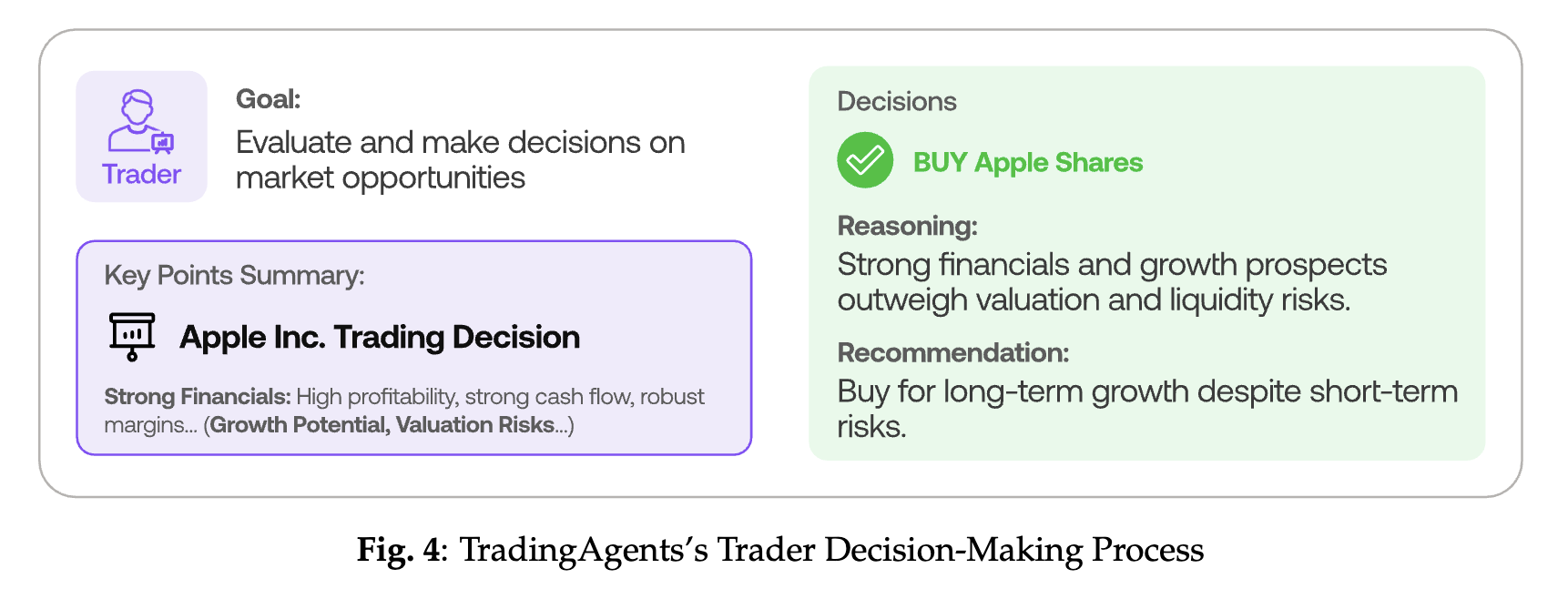 Trader

Goal:
Evaluate and make decisions on market opportunities

Key Points Summary:

Apple Inc. Trading Decision

Strong Financials: High profitability, strong cash flow, robust margins... (Growth Potential, Valuation Risks...)

Decisions

BUY Apple Shares

Reasoning:
Strong financials and growth prospects outweigh valuation and liquidity risks.

Recommendation:
Buy for long-term growth despite short-term risks.

Fig. 4: TradingAgents's Trader Decision-Making Process